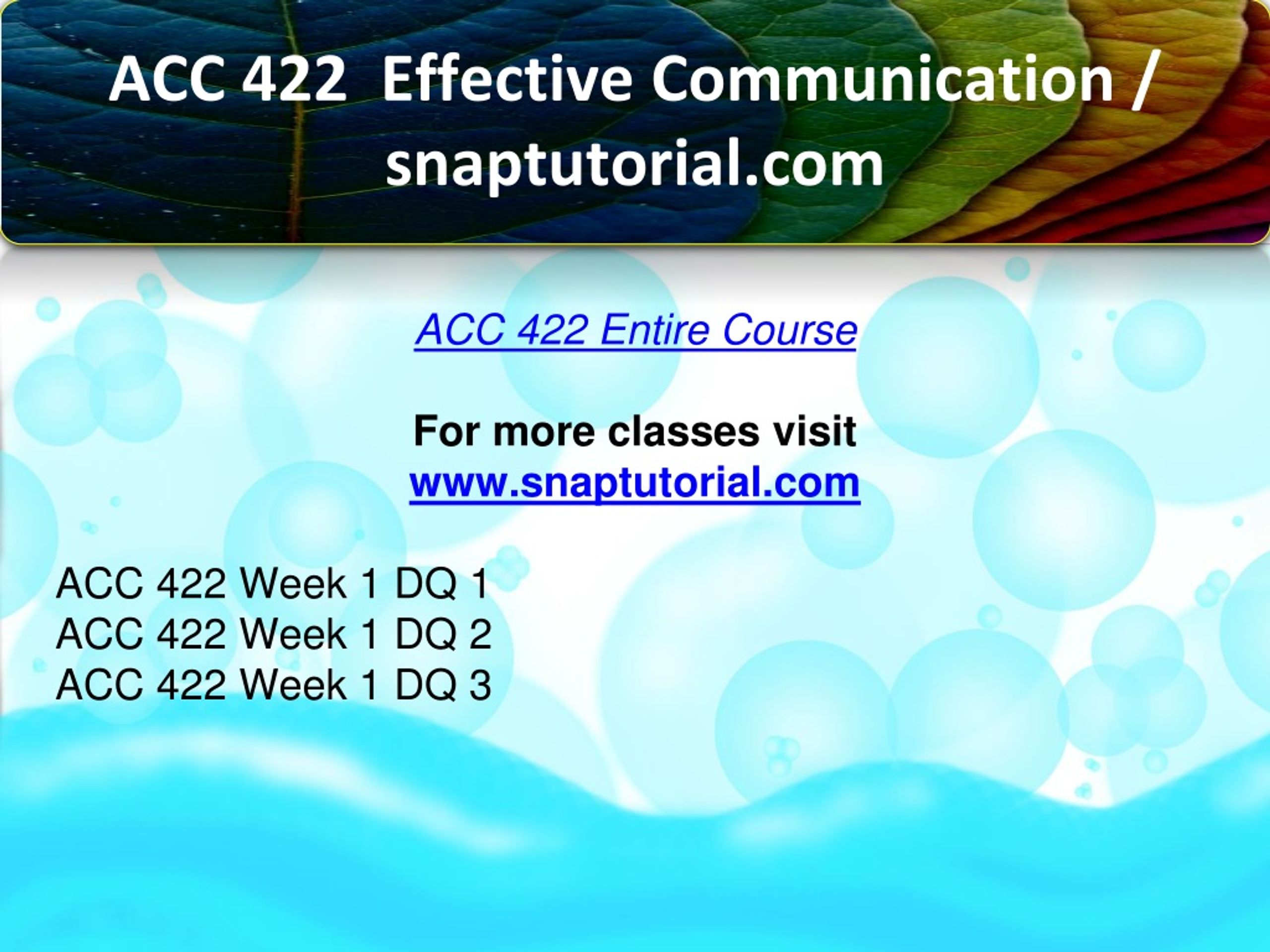 ACC 422 Effective Communication / snaptutorial.com

ACC 422 Entire Course

For more classes visit
www.snaptutorial.com

ACC 422 Week 1 DQ 1
ACC 422 Week 1 DQ 2
ACC 422 Week 1 DQ 3